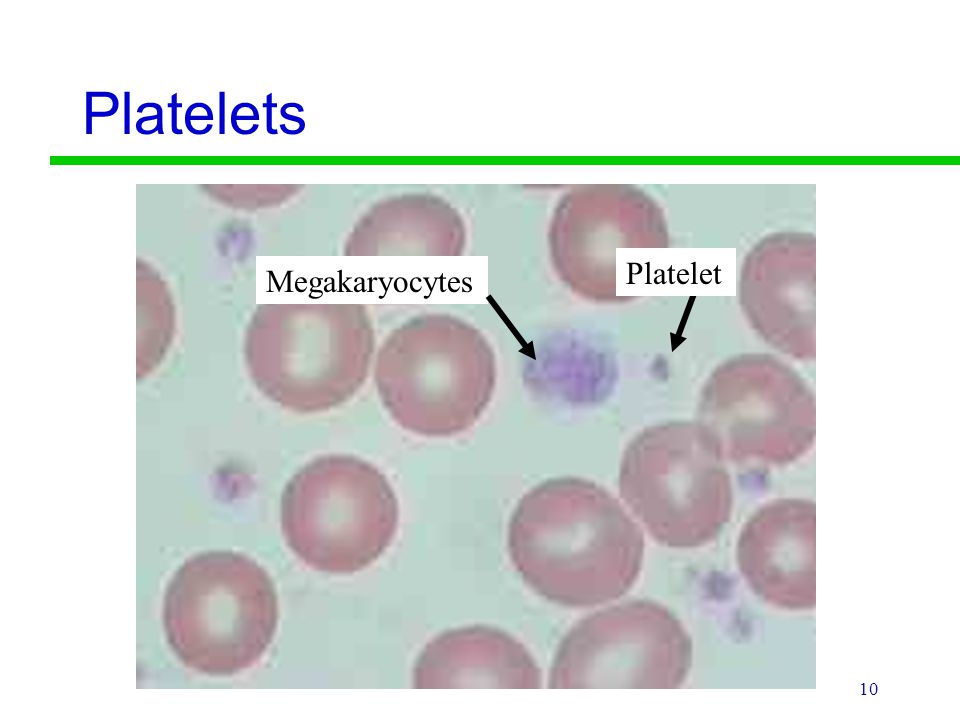 Platelets

Megakaryocytes

Platelet

10